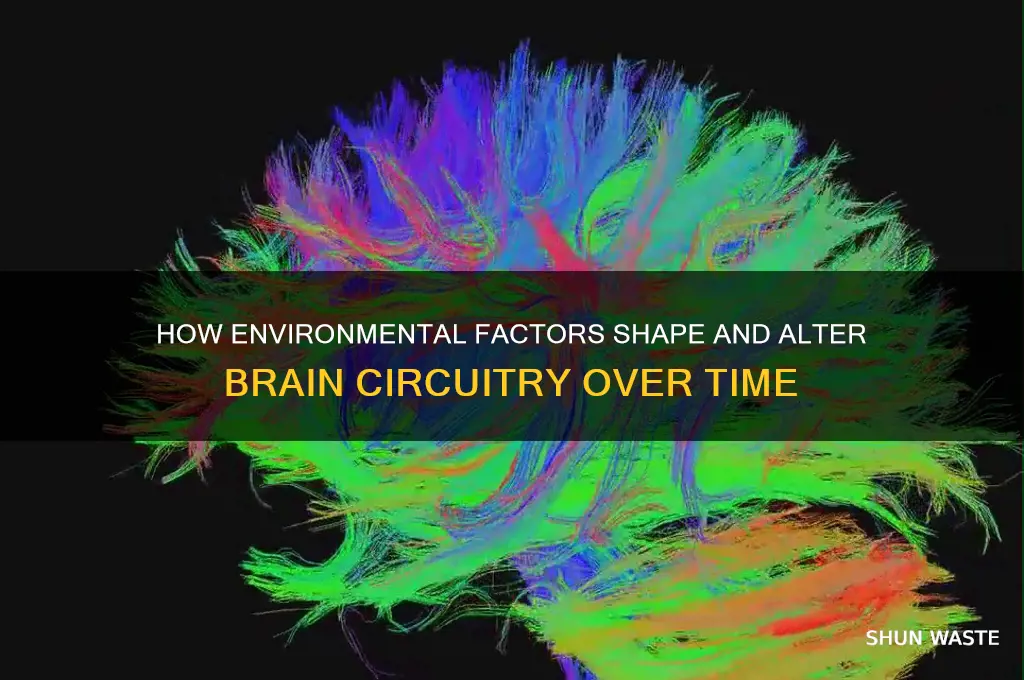 HOW ENVIRONMENTAL FACTORS SHAPE AND ALTER BRAIN CIRCUITRY OVER TIME

SHUN WASTE